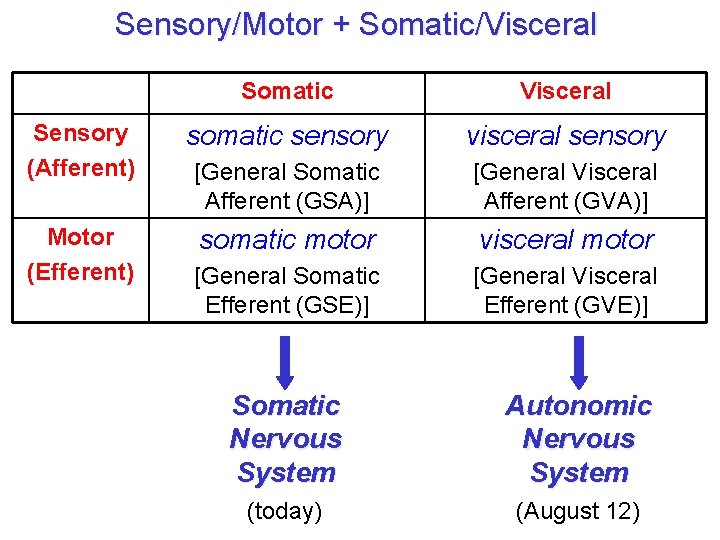 Sensory/Motor + Somatic/Visceral

| | Somatic | Visceral |
|---|---|---|
| Sensory (Afferent) | somatic sensory [General Somatic Afferent (GSA)] | visceral sensory [General Visceral Afferent (GVA)] |
| Motor (Efferent) | somatic motor [General Somatic Efferent (GSE)] | visceral motor [General Visceral Efferent (GVE)] |

Somatic Nervous System
(today)

Autonomic Nervous System
(August 12)